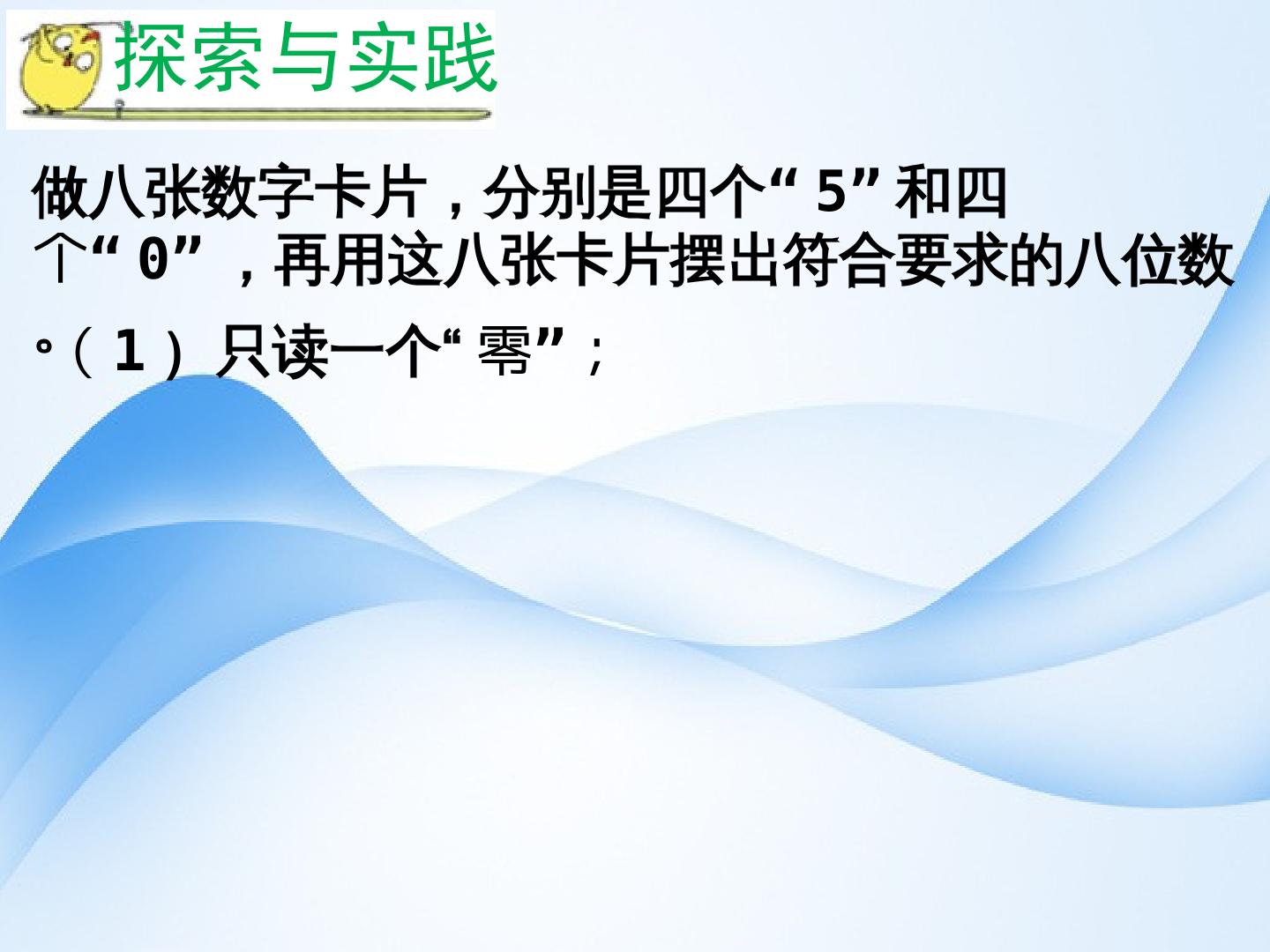 探索与实践

做八张数字卡片，分别是四个“5”和四个“0”，再用这八张卡片摆出符合要求的八位数。（1）只读一个“零”；